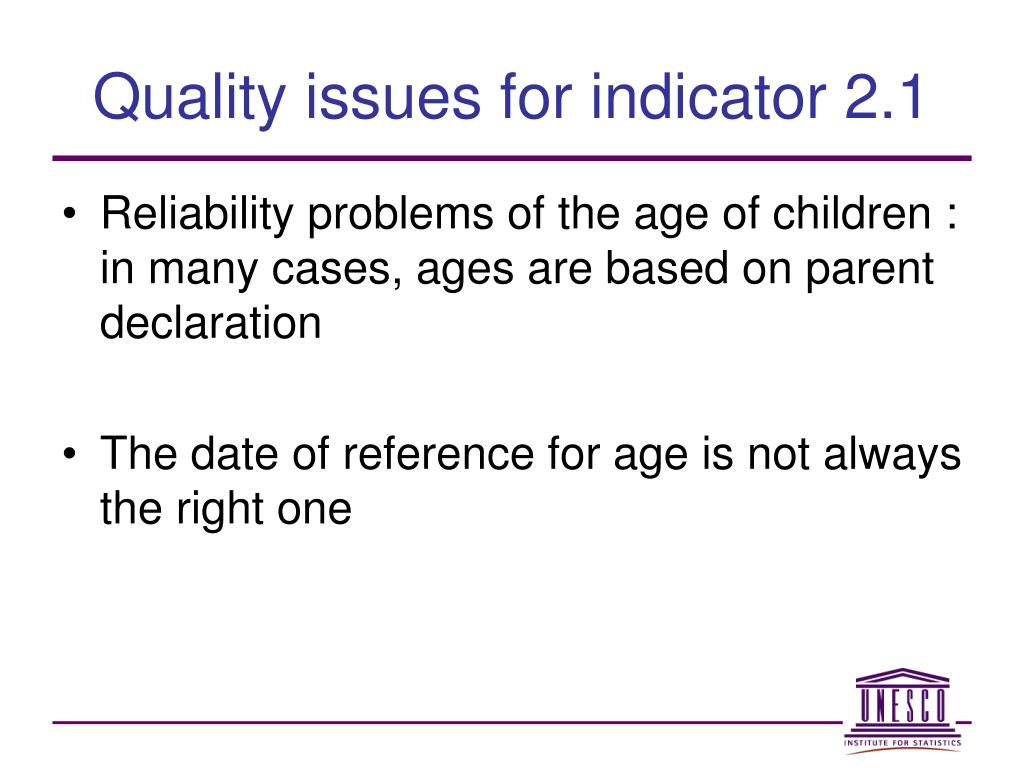 Quality issues for indicator 2.1

• Reliability problems of the age of children : in many cases, ages are based on parent declaration

• The date of reference for age is not always the right one

UNESCO
INSTITUTE FOR STATISTICS